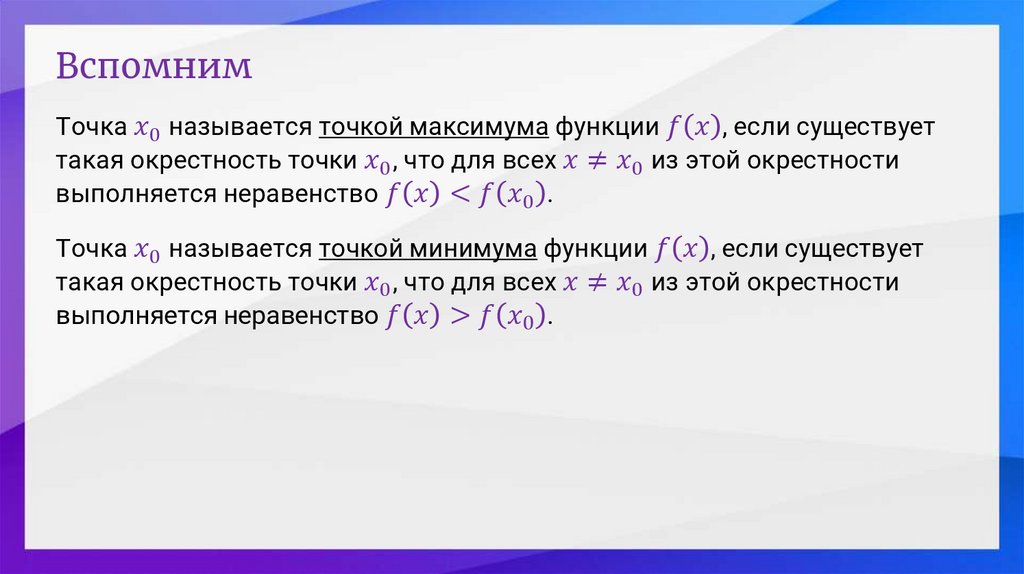 Вспомним

Точка $x_0$ называется точкой максимума функции $f(x)$, если существует такая окрестность точки $x_0$, что для всех $x \neq x_0$ из этой окрестности выполняется неравенство $f(x) < f(x_0)$.

Точка $x_0$ называется точкой минимума функции $f(x)$, если существует такая окрестность точки $x_0$, что для всех $x \neq x_0$ из этой окрестности выполняется неравенство $f(x) > f(x_0)$.